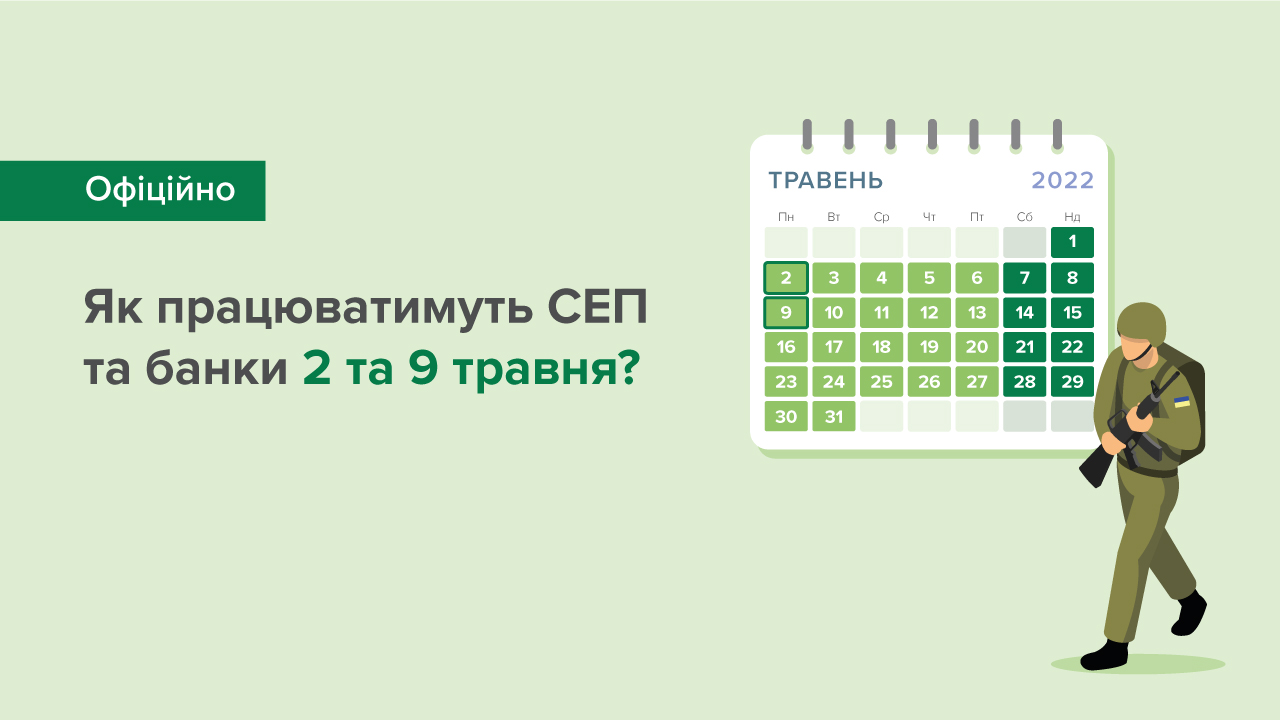 Офіційно

Як працюватимуть СЕП та банки 2 та 9 травня?

ТРАВЕНЬ 2022

| Пн | Вт | Ср | Чт | Пт | Сб | Нд |
|---|---|---|---|---|---|---|
| | | | | | | 1 |
| 2 | 3 | 4 | 5 | 6 | 7 | 8 |
| 9 | 10 | 11 | 12 | 13 | 14 | 15 |
| 16 | 17 | 18 | 19 | 20 | 21 | 22 |
| 23 | 24 | 25 | 26 | 27 | 28 | 29 |
| 30 | 31 | | | | | |